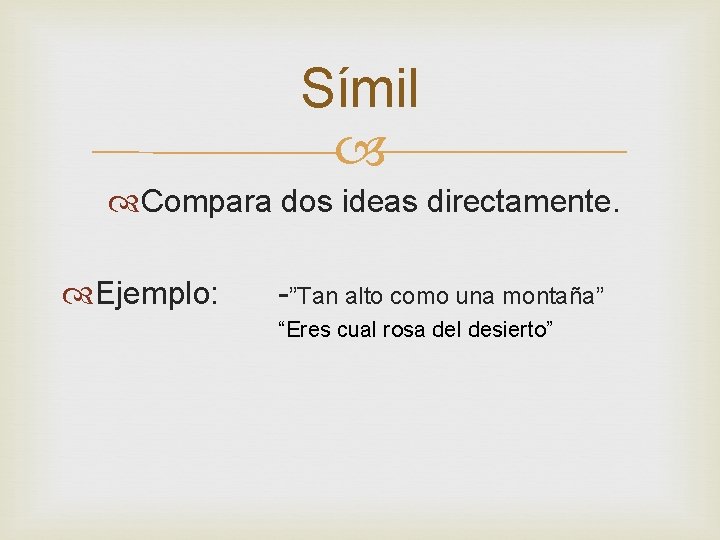 Símil

Compara dos ideas directamente.

Ejemplo: -”Tan alto como una montaña”
“Eres cual rosa del desierto”